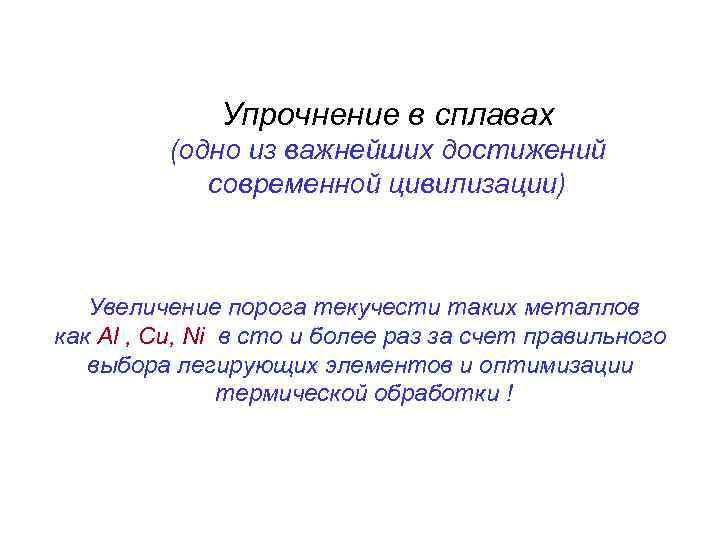 Упрочнение в сплавах
(одно из важнейших достижений современной цивилизации)

Увеличение порога текучести таких металлов как Al , Cu, Ni в сто и более раз за счет правильного выбора легирующих элементов и оптимизации термической обработки !